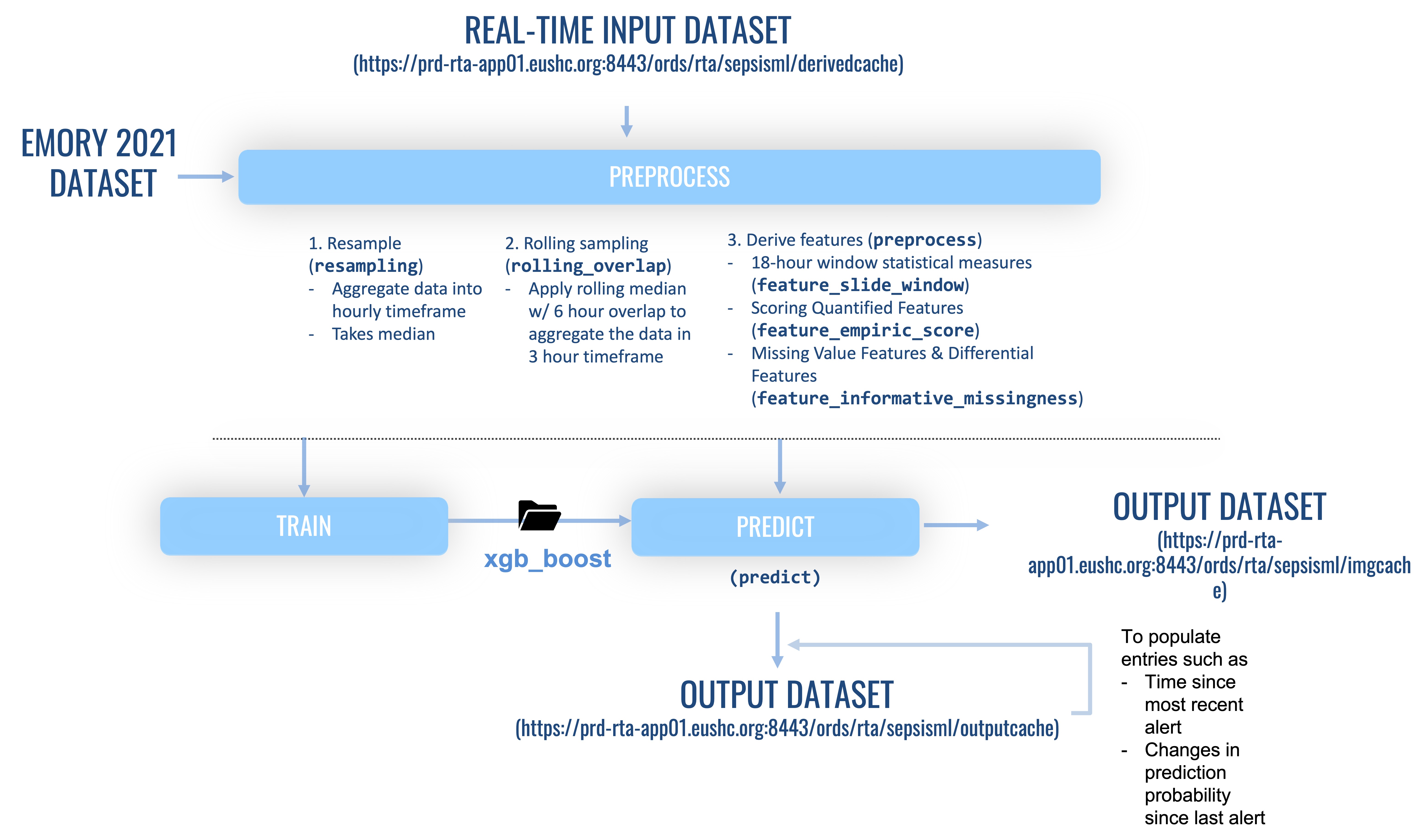 REAL-TIME INPUT DATASET
(https://prd-rta-app01.eushc.org:8443/ords/rta/sepsisml/derivedcache)

EMORY 2021 DATASET

PREPROCESS

1. Resample (resampling)
- Aggregate data into hourly timeframe
- Takes median

2. Rolling sampling (rolling_overlap)
- Apply rolling median w/ 6 hour overlap to aggregate the data in 3 hour timeframe

3. Derive features (preprocess)
- 18-hour window statistical measures (feature_slide_window)
- Scoring Quantified Features (feature_empiric_score)
- Missing Value Features & Differential Features (feature_informative_missingness)

TRAIN

xgb_boost

PREDICT

(predict)

OUTPUT DATASET
(https://prd-rta-app01.eushc.org:8443/ords/rta/sepsisml/imgcache)

OUTPUT DATASET
(https://prd-rta-app01.eushc.org:8443/ords/rta/sepsisml/outputcache)

To populate entries such as
- Time since most recent alert
- Changes in prediction probability since last alert